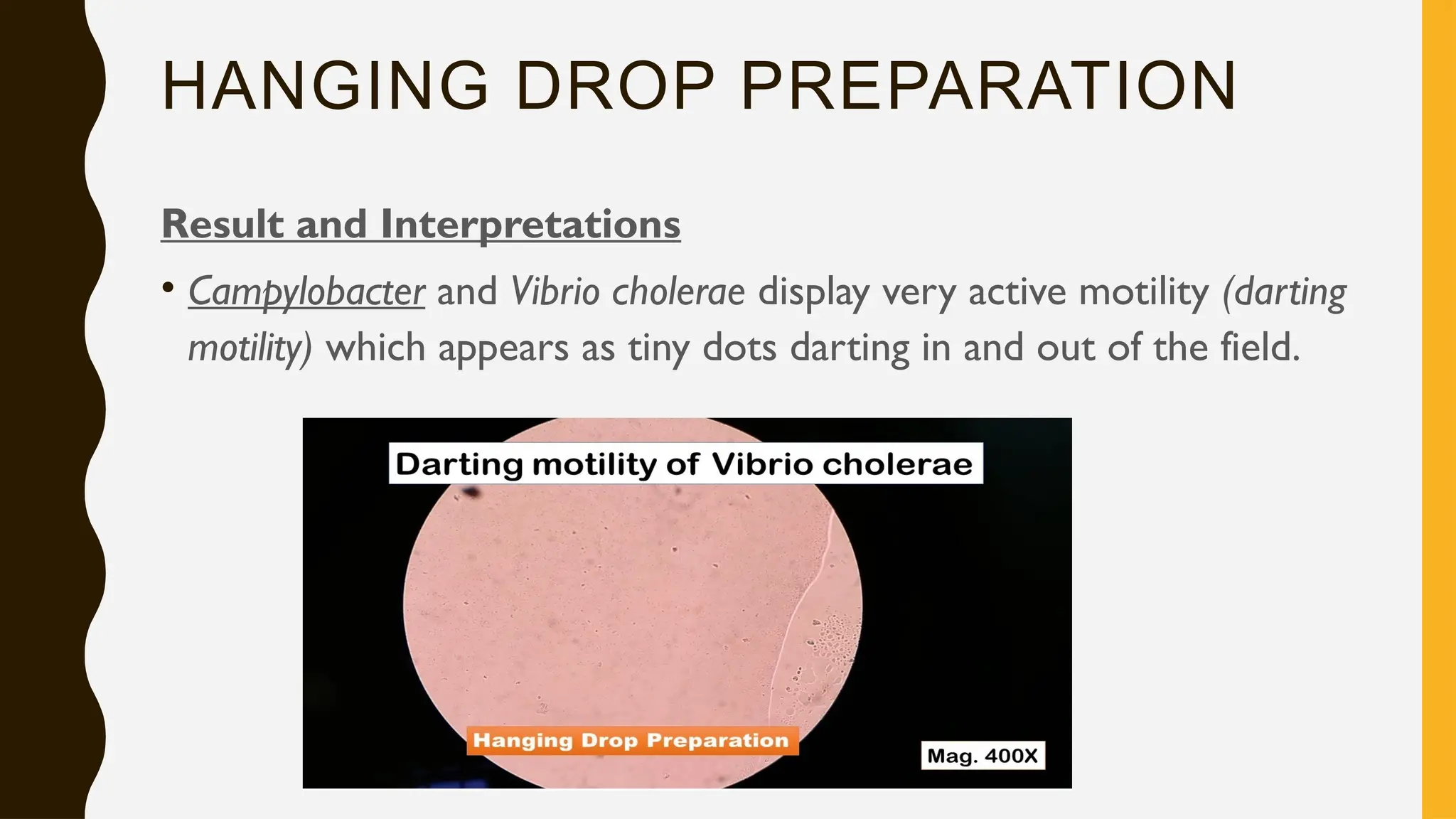 HANGING DROP PREPARATION

Result and Interpretations

• Campylobacter and Vibrio cholerae display very active motility (darting motility) which appears as tiny dots darting in and out of the field.

Darting motility of Vibrio cholerae

Hanging Drop Preparation

Mag. 400X